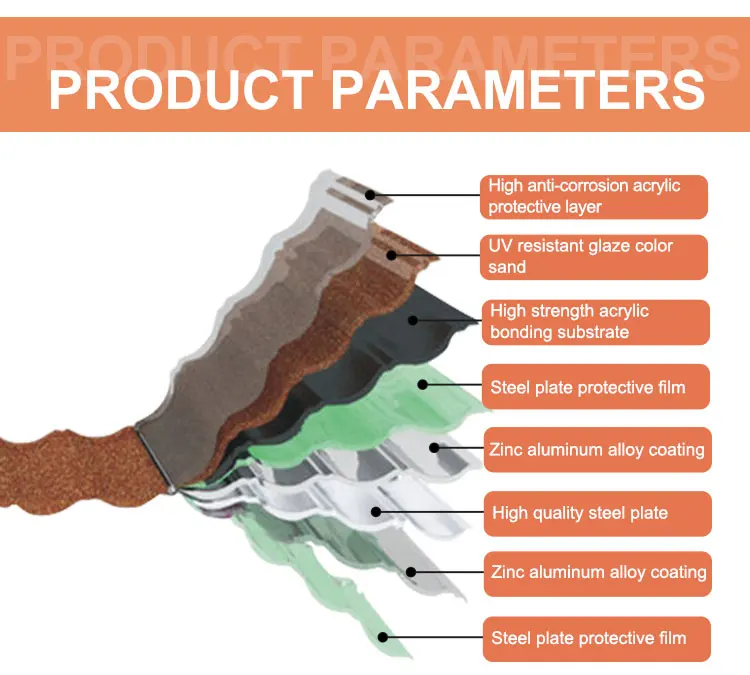 PRODUCT PARAMETERS

PRODUCT PARAMETERS

High anti-corrosion acrylic protective layer

UV resistant glaze color sand

High strength acrylic bonding substrate

Steel plate protective film

Zinc aluminum alloy coating

High quality steel plate

Zinc aluminum alloy coating

Steel plate protective film